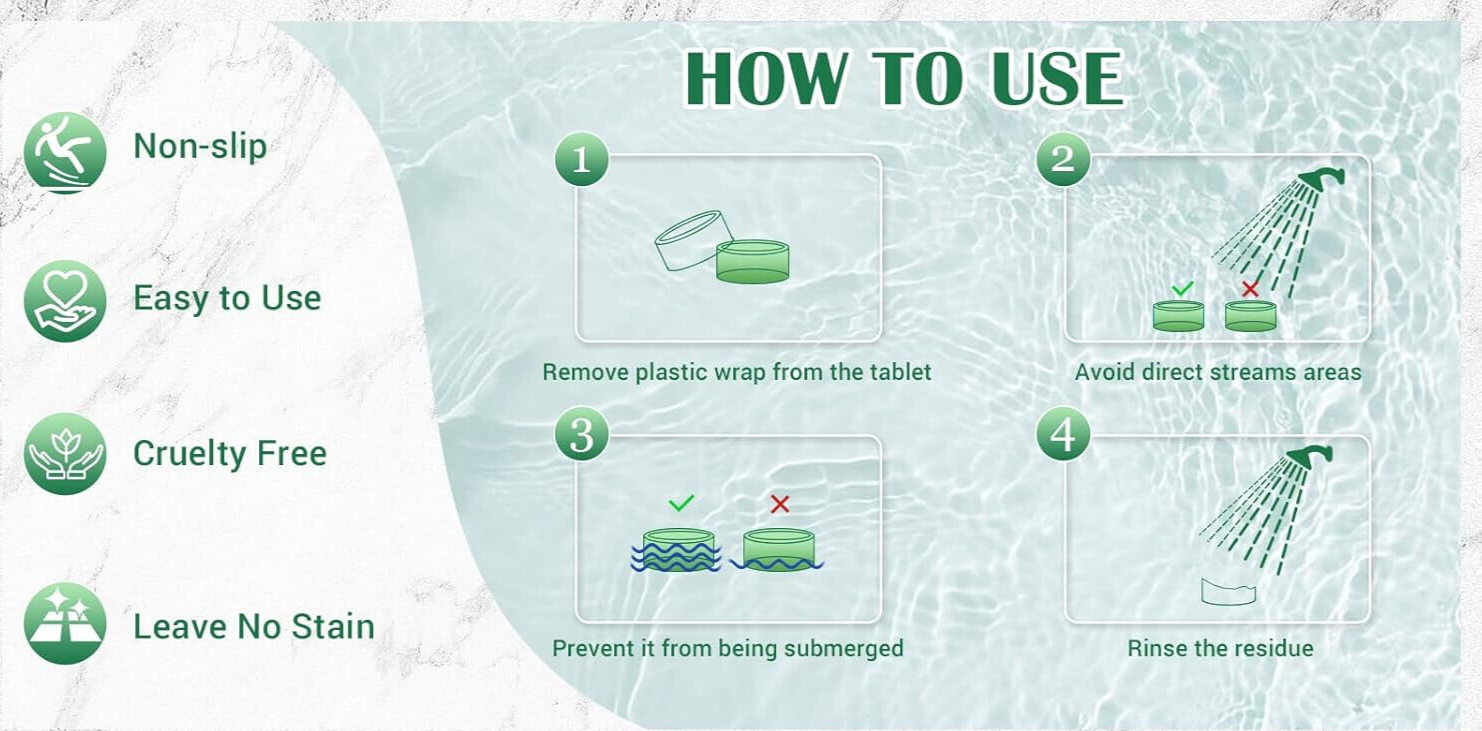 Non-slip

Easy to Use

Cruelty Free

Leave No Stain

HOW TO USE

1
Remove plastic wrap from the tablet

2
Avoid direct streams areas

3
Prevent it from being submerged

4
Rinse the residue